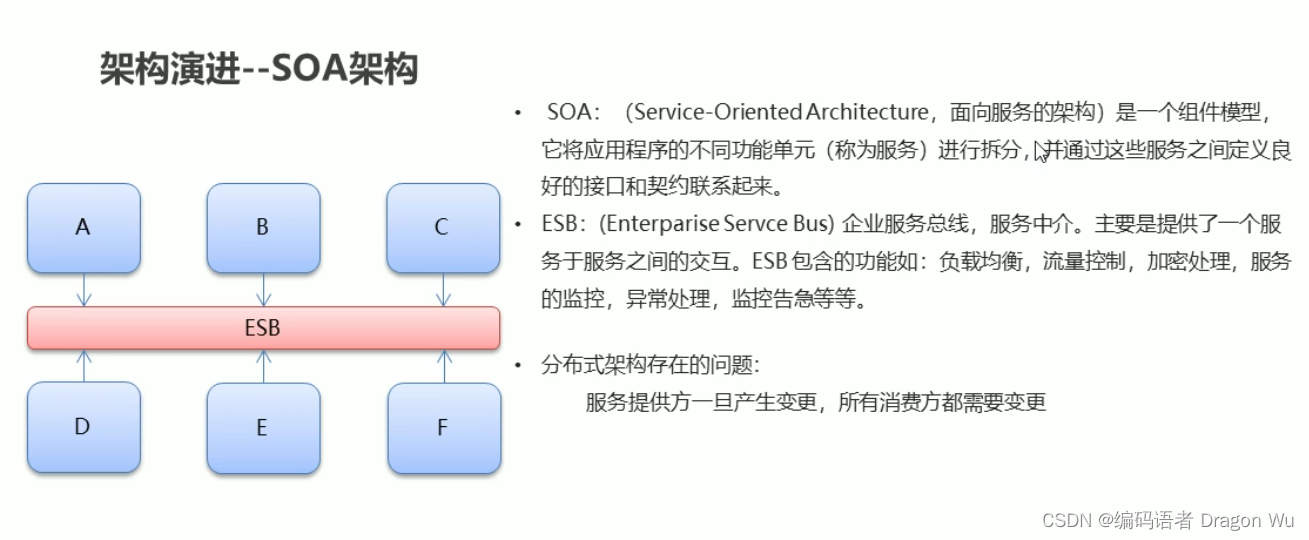 架构演进--SOA架构

A

B

C

ESB

D

E

F

• SOA：（Service-Oriented Architecture，面向服务的架构）是一个组件模型，它将应用程序的不同功能单元（称为服务）进行拆分，并通过这些服务之间定义良好的接口和契约联系起来。

• ESB：(Enterparise Servce Bus) 企业服务总线，服务中介。主要是提供了一个服务于服务之间的交互。ESB 包含的功能如：负载均衡，流量控制，加密处理，服务的监控，异常处理，监控告急等等。

• 分布式架构存在的问题：

服务提供方一旦产生变更，所有消费方都需要变更

CSDN @编码语者 Dragon Wu